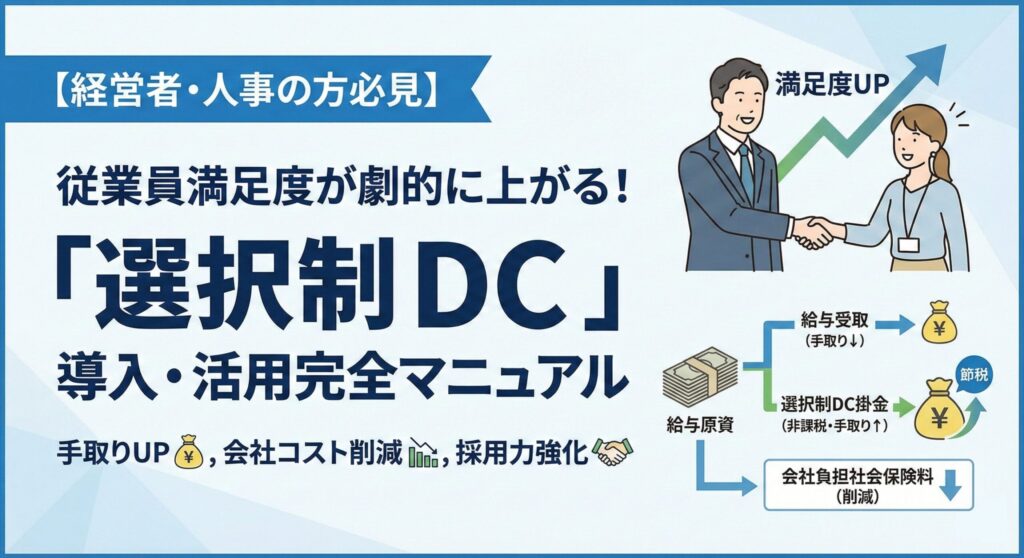 【経営者・人事の方必見】

従業員満足度が劇的に上がる！

「選択制DC」

導入・活用完全マニュアル

手取りUP, 会社コスト削減, 採用力強化

満足度UP

給与原資

給与受取
(手取り↓)

¥

選択制DC掛金
(非課税・手取り↑)

¥

節税

会社負担社会保険料
(削減)